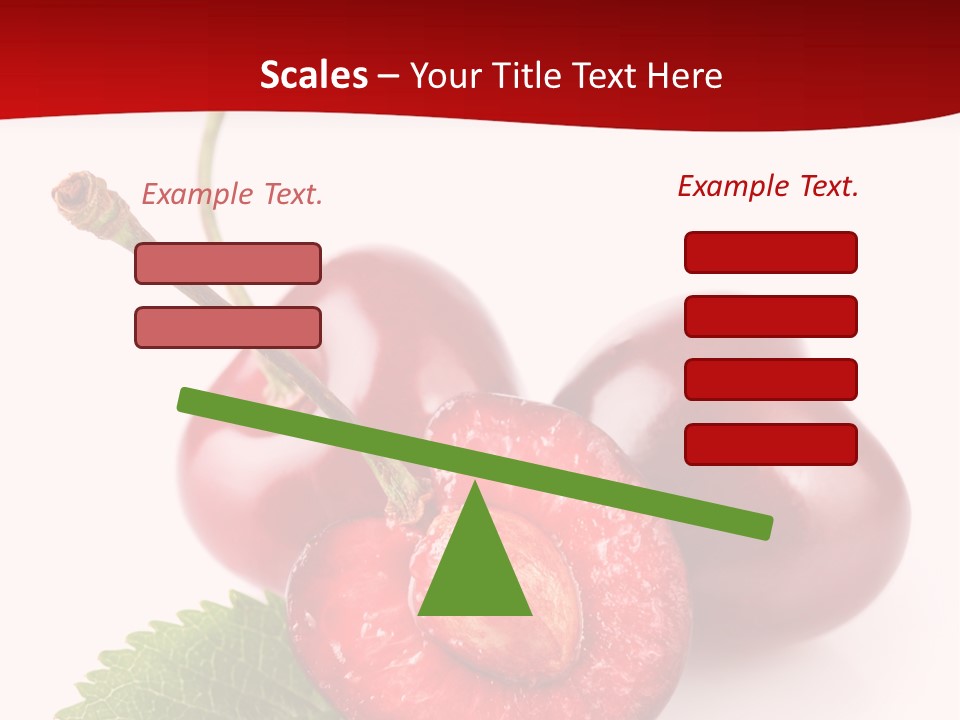 Scales – Your Title Text Here

Example Text.

Example Text.